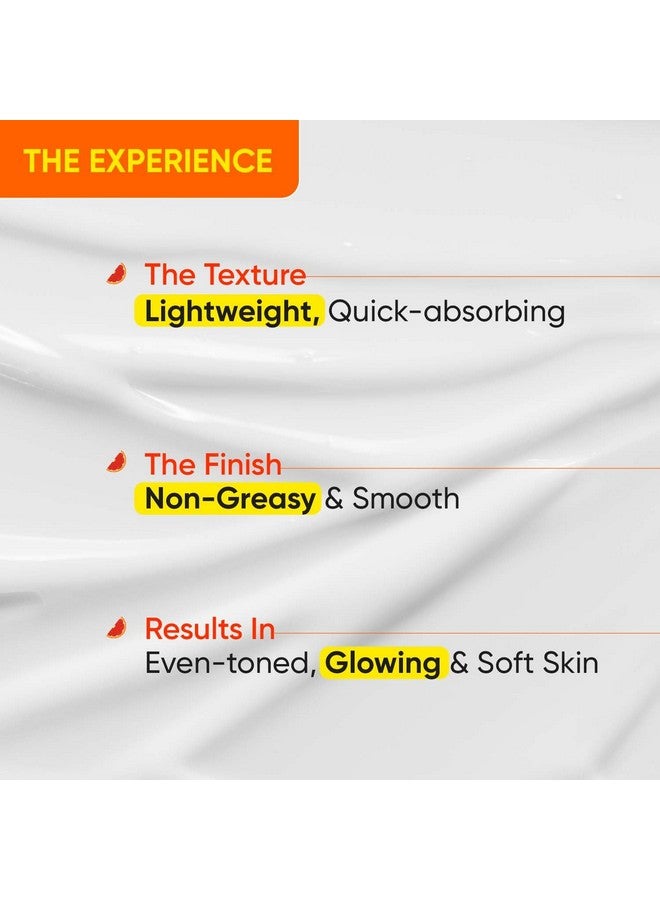 THE EXPERIENCE

The Texture
Lightweight, Quick-absorbing

The Finish
Non-Greasy & Smooth

Results In
Even-toned, Glowing & Soft Skin